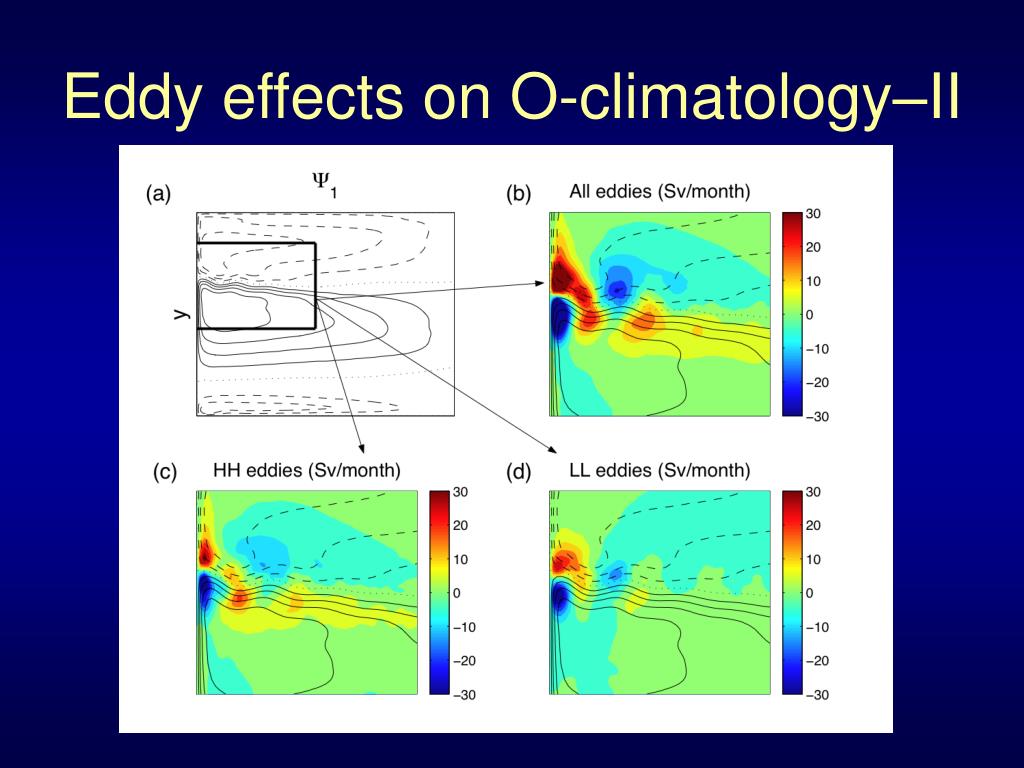 Eddy effects on O-climatology–II

(a) $\Psi_1$

y

(b) All eddies (Sv/month)

30
20
10
0
−10
−20
−30

(c) HH eddies (Sv/month)

30
20
10
0
−10
−20
−30

(d) LL eddies (Sv/month)

30
20
10
0
−10
−20
−30